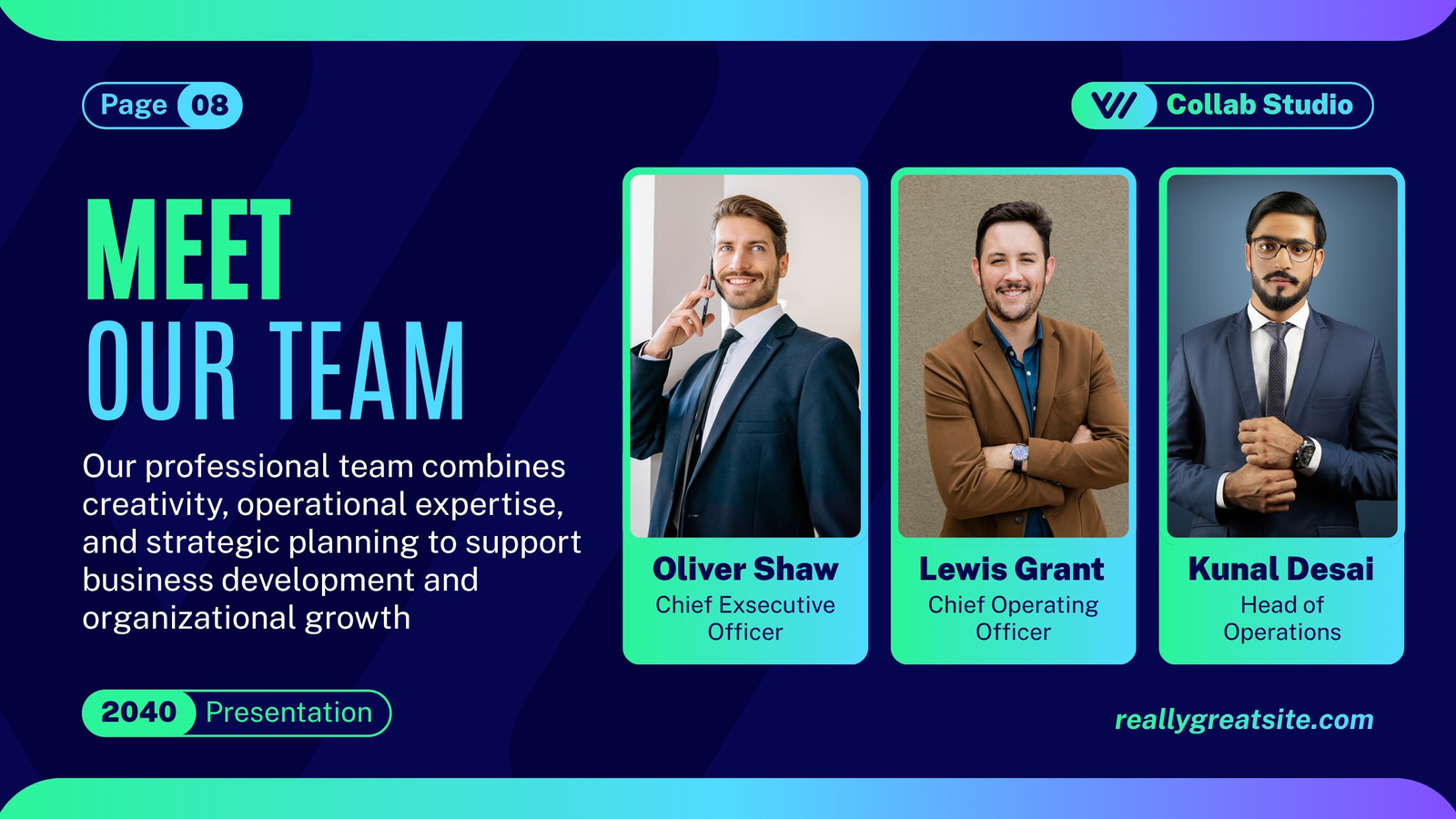 Page 08

Collab Studio

MEET
OUR TEAM

Our professional team combines creativity, operational expertise, and strategic planning to support business development and organizational growth

Oliver Shaw
Chief Exsecutive Officer

Lewis Grant
Chief Operating Officer

Kunal Desai
Head of Operations

2040 Presentation

reallygreatsite.com